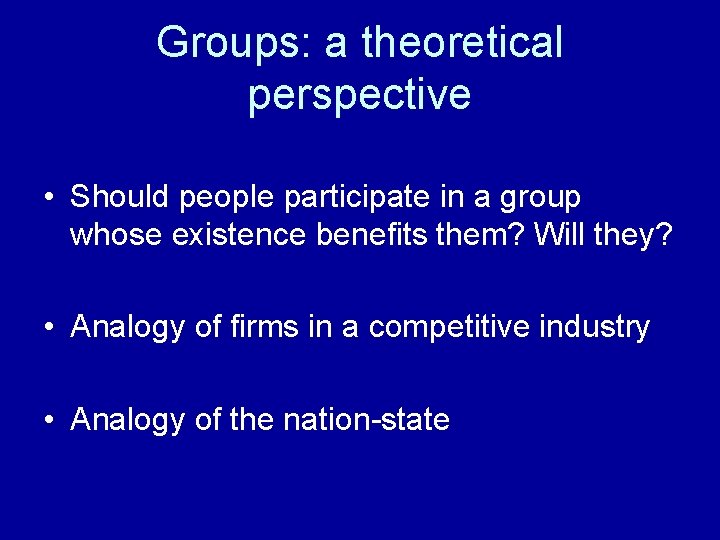 Groups: a theoretical perspective

• Should people participate in a group whose existence benefits them? Will they?

• Analogy of firms in a competitive industry

• Analogy of the nation-state